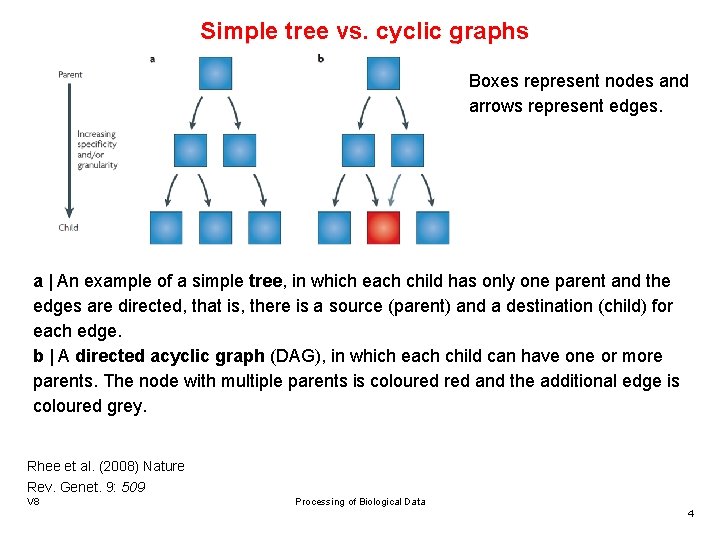 Simple tree vs. cyclic graphs

a

b

Parent

Increasing specificity and/or granularity

Child

Boxes represent nodes and arrows represent edges.

a | An example of a simple tree, in which each child has only one parent and the edges are directed, that is, there is a source (parent) and a destination (child) for each edge.
b | A directed acyclic graph (DAG), in which each child can have one or more parents. The node with multiple parents is coloured red and the additional edge is coloured grey.

Rhee et al. (2008) Nature Rev. Genet. 9: 509

V8

Processing of Biological Data

4